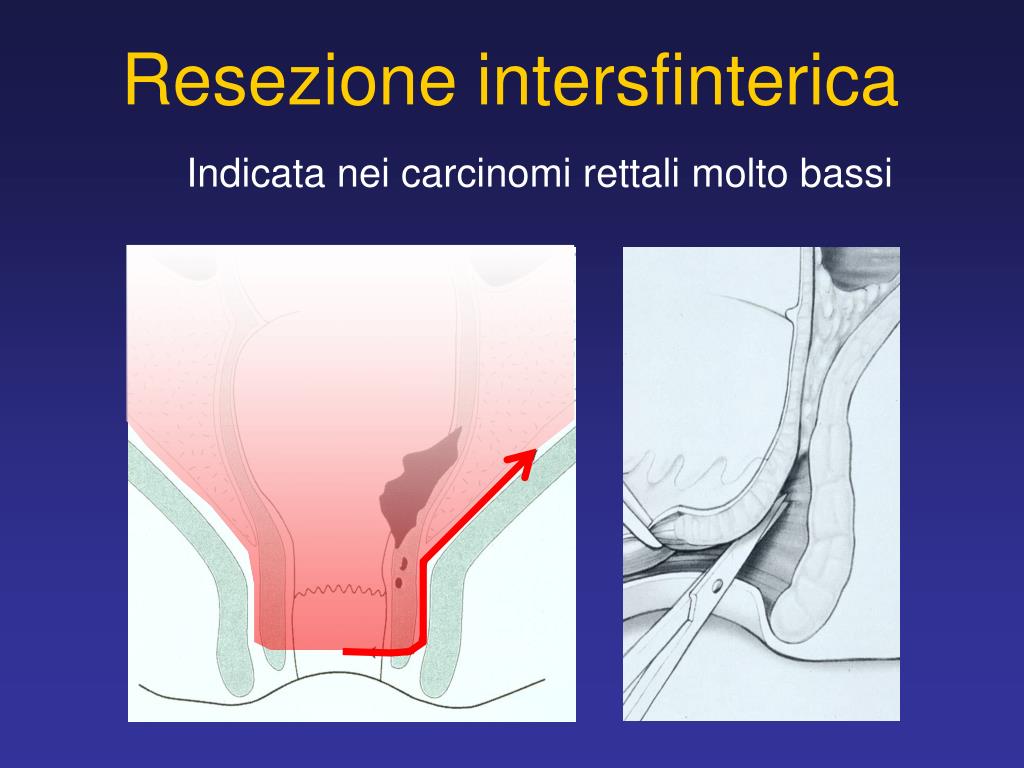 Resezione intersfinterica

Indicata nei carcinomi rettali molto bassi